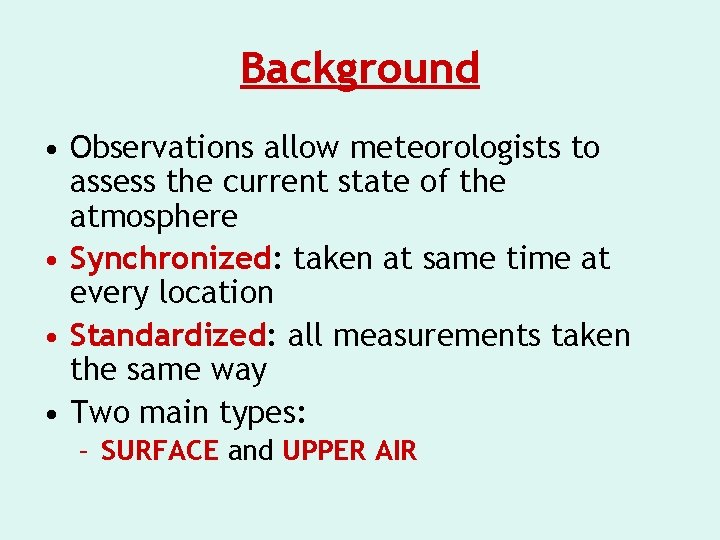 Background

• Observations allow meteorologists to assess the current state of the atmosphere
• Synchronized: taken at same time at every location
• Standardized: all measurements taken the same way
• Two main types:
– SURFACE and UPPER AIR